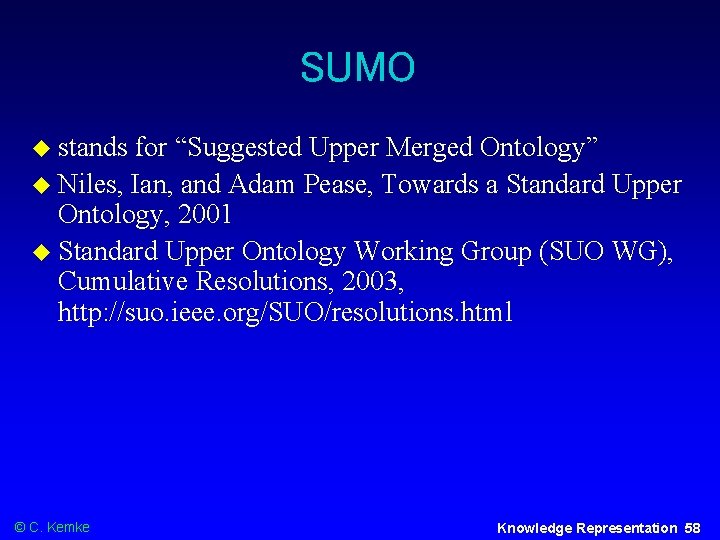 SUMO

stands for “Suggested Upper Merged Ontology”

Niles, Ian, and Adam Pease, Towards a Standard Upper Ontology, 2001

Standard Upper Ontology Working Group (SUO WG), Cumulative Resolutions, 2003, http://suo.ieee.org/SUO/resolutions.html

© C. Kemke

Knowledge Representation 58